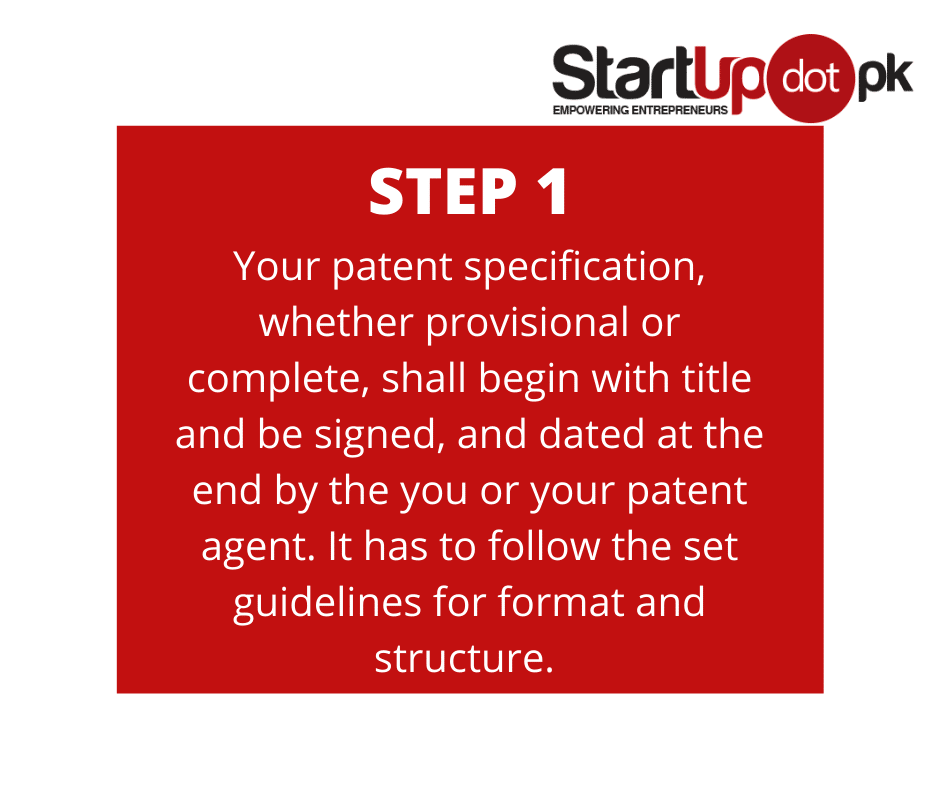 StartUp dot pk
EMPOWERING ENTREPRENEURS

STEP 1

Your patent specification, whether provisional or complete, shall begin with title and be signed, and dated at the end by the you or your patent agent. It has to follow the set guidelines for format and structure.